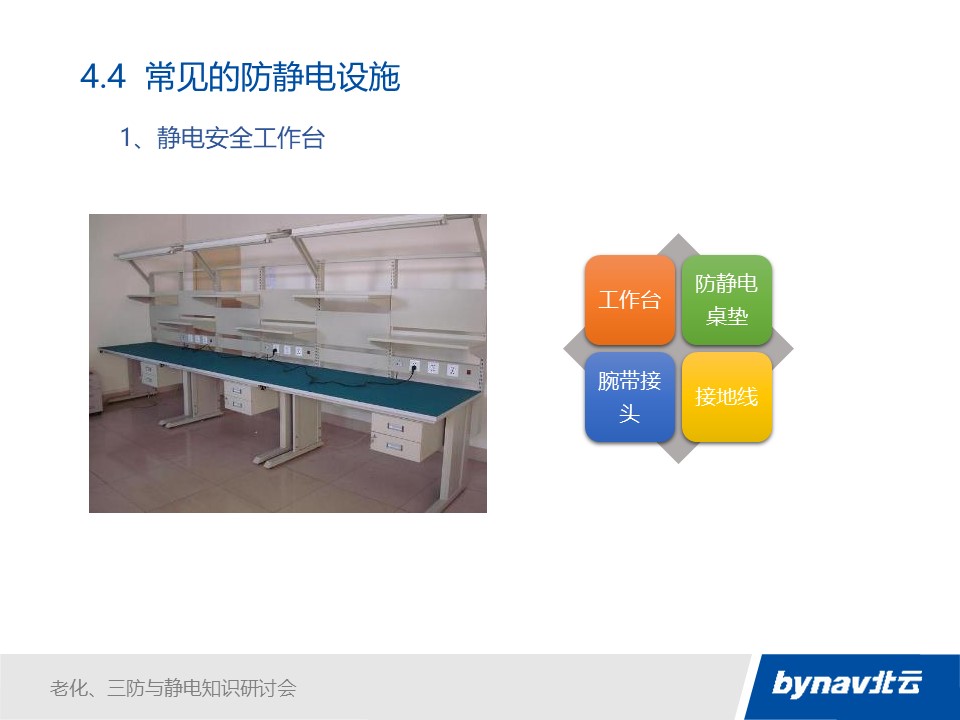 4.4 常见的防静电设施

1、静电安全工作台

工作台

防静电桌垫

腕带接头

接地线

老化、三防与静电知识研讨会

bynav北云